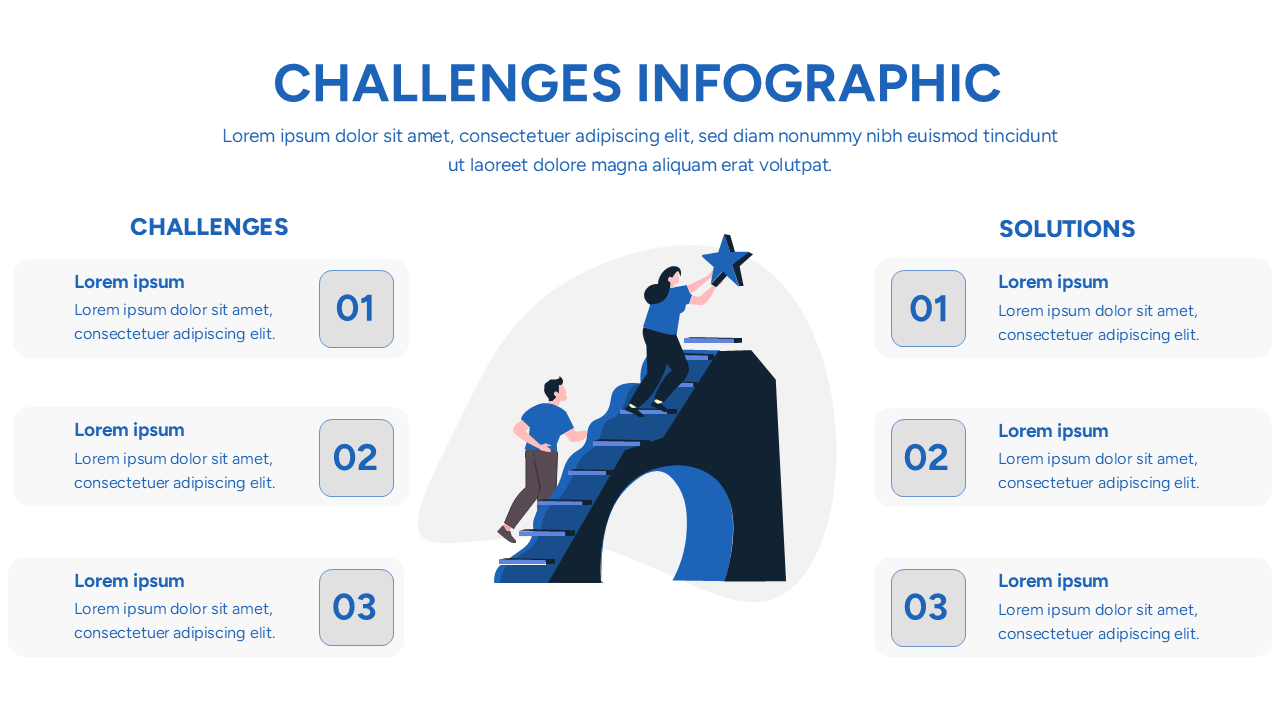 CHALLENGES INFOGRAPHIC

Lorem ipsum dolor sit amet, consectetuer adipiscing elit, sed diam nonummy nibh euismod tincidunt ut laoreet dolore magna aliquam erat volutpat.

CHALLENGES

Lorem ipsum
Lorem ipsum dolor sit amet, consectetuer adipiscing elit.

01

Lorem ipsum
Lorem ipsum dolor sit amet, consectetuer adipiscing elit.

02

Lorem ipsum
Lorem ipsum dolor sit amet, consectetuer adipiscing elit.

03

SOLUTIONS

01

Lorem ipsum
Lorem ipsum dolor sit amet, consectetuer adipiscing elit.

02

Lorem ipsum
Lorem ipsum dolor sit amet, consectetuer adipiscing elit.

03

Lorem ipsum
Lorem ipsum dolor sit amet, consectetuer adipiscing elit.